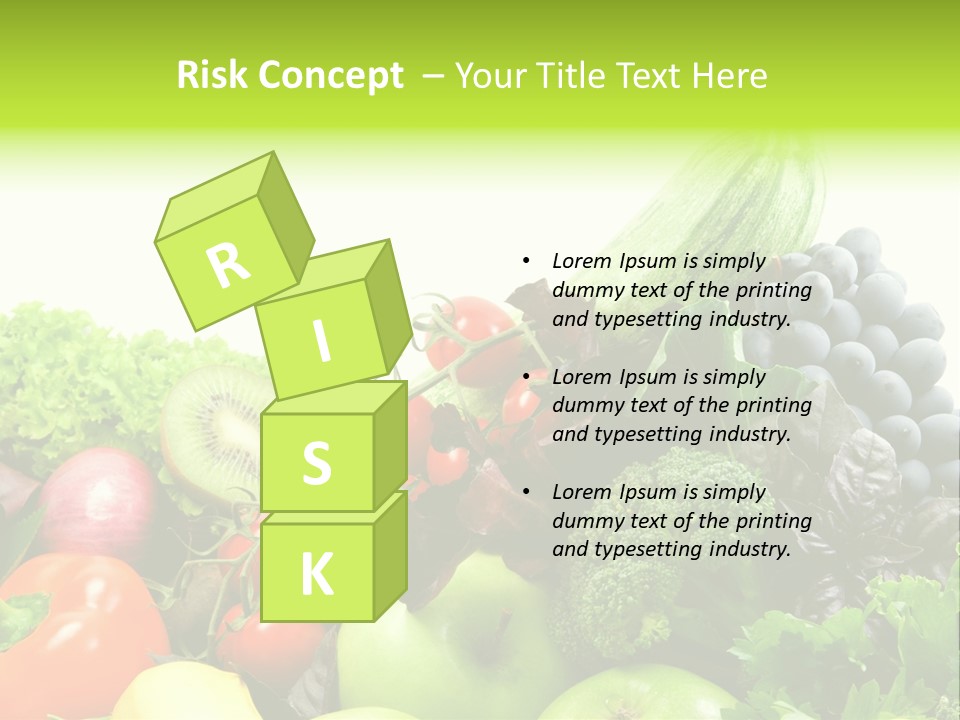 Risk Concept – Your Title Text Here

R
I
S
K

• Lorem Ipsum is simply dummy text of the printing and typesetting industry.

• Lorem Ipsum is simply dummy text of the printing and typesetting industry.

• Lorem Ipsum is simply dummy text of the printing and typesetting industry.